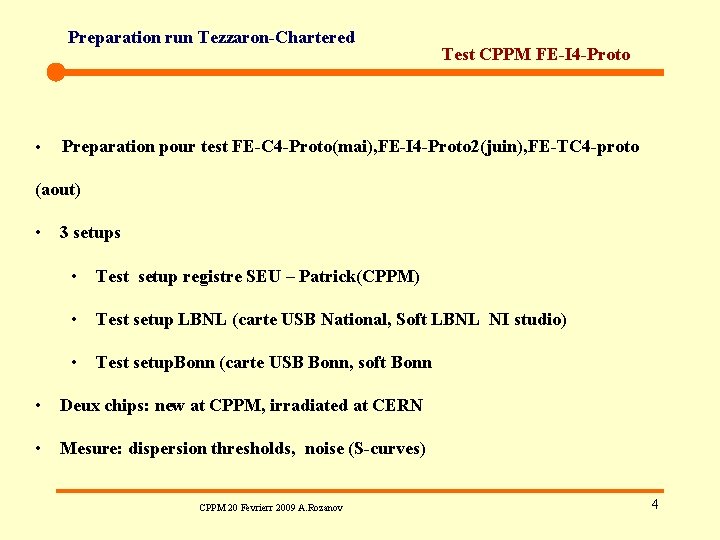 Preparation run Tezzaron-Chartered

Test CPPM FE-I4-Proto

• Preparation pour test FE-C4-Proto(mai),FE-I4-Proto2(juin),FE-TC4-proto (aout)

• 3 setups

• Test setup registre SEU – Patrick(CPPM)

• Test setup LBNL (carte USB National, Soft LBNL NI studio)

• Test setupBonn (carte USB Bonn, soft Bonn

• Deux chips: new at CPPM, irradiated at CERN

• Mesure: dispersion thresholds, noise (S-curves)

CPPM 20 Fevrierr 2009 A.Rozanov

4